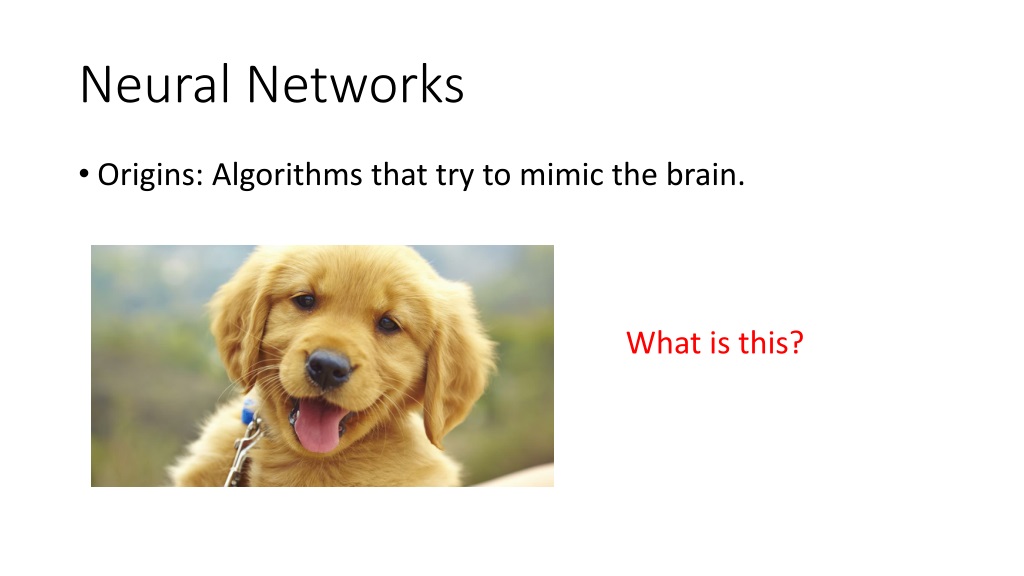 Neural Networks

• Origins: Algorithms that try to mimic the brain.

What is this?